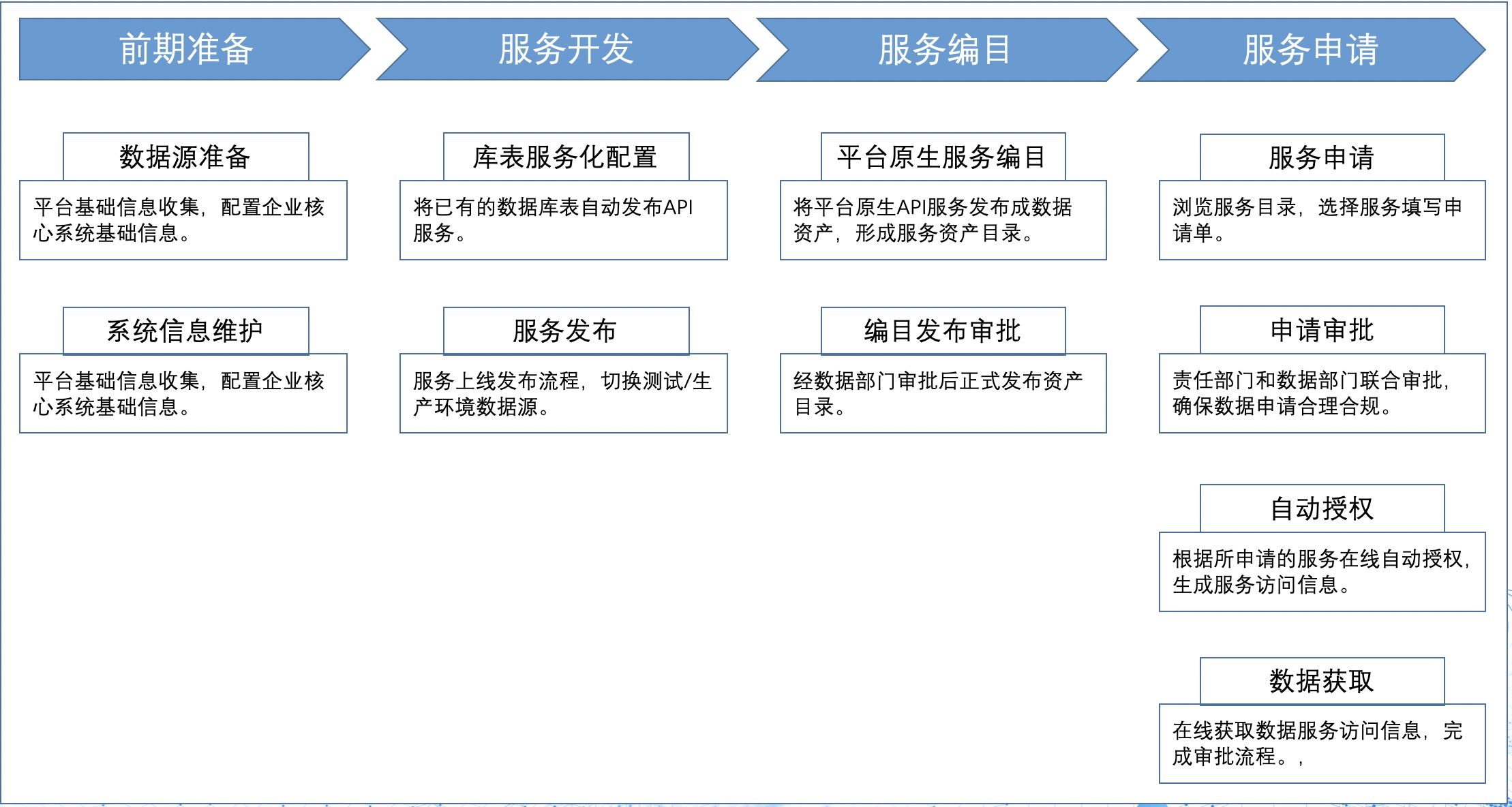 前期准备

数据源准备

平台基础信息收集，配置企业核心系统基础信息。

系统信息维护

平台基础信息收集，配置企业核心系统基础信息。

服务开发

库表服务化配置

将已有的数据库表自动发布API服务。

服务发布

服务上线发布流程，切换测试/生产环境数据源。

服务编目

平台原生服务编目

将平台原生API服务发布成数据资产，形成服务资产目录。

编目发布审批

经数据部门审批后正式发布资产目录。

服务申请

服务申请

浏览服务目录，选择服务填写申请单。

申请审批

责任部门和数据部门联合审批，确保数据申请合理合规。

自动授权

根据所申请的服务在线自动授权，生成服务访问信息。

数据获取

在线获取数据服务访问信息，完成审批流程。，